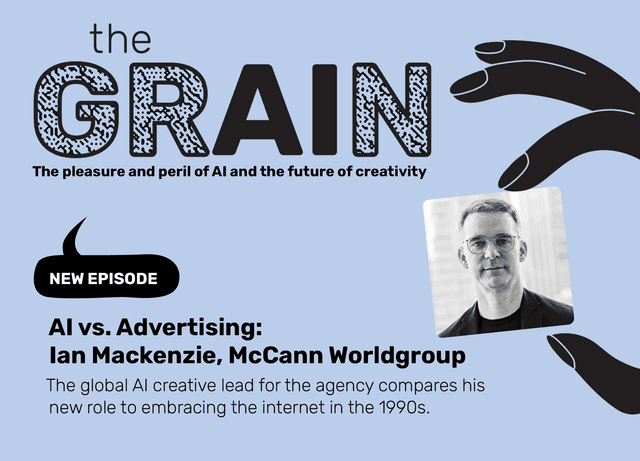 the
GRAIN
The pleasure and peril of AI and the future of creativity

NEW EPISODE

AI vs. Advertising:
Ian Mackenzie, McCann Worldgroup

The global AI creative lead for the agency compares his new role to embracing the internet in the 1990s.